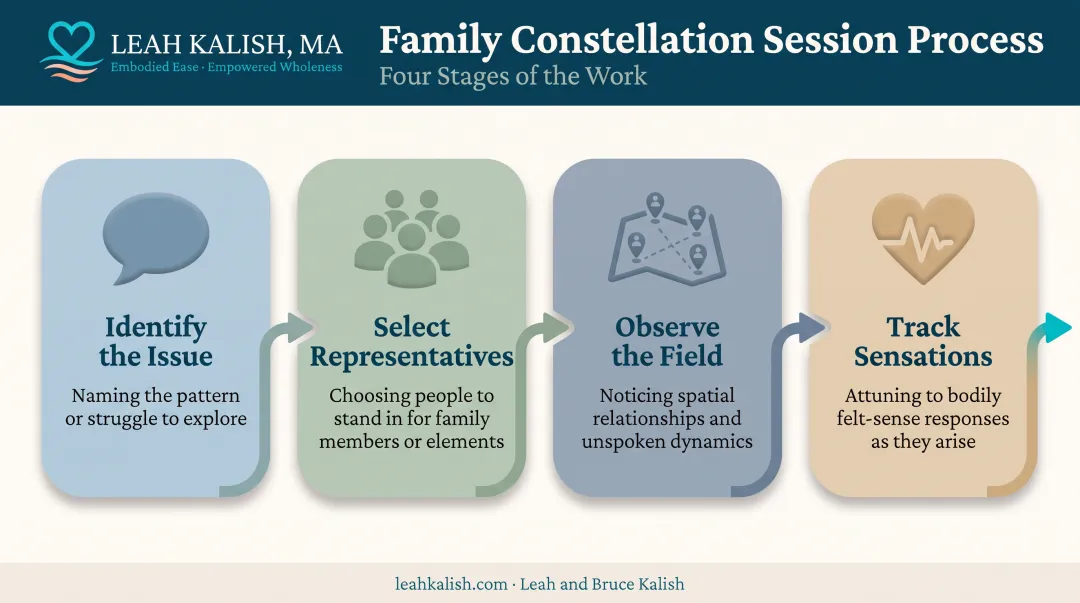 LEAH KALISH, MA
Embodied Ease · Empowered Wholeness

Family Constellation Session Process
Four Stages of the Work

Identify the Issue
Naming the pattern or struggle to explore

Select Representatives
Choosing people to stand in for family members or elements

Observe the Field
Noticing spatial relationships and unspoken dynamics

Track Sensations
Attuning to bodily felt-sense responses as they arise

leahkalish.com · Leah and Bruce Kalish